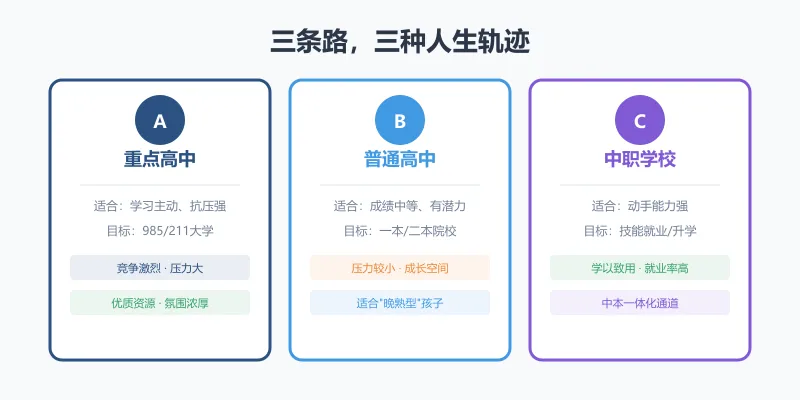 三条路，三种人生轨迹

A
重点高中
适合：学习主动、抗压强
目标：985/211大学
竞争激烈 · 压力大
优质资源 · 氛围浓厚

B
普通高中
适合：成绩中等、有潜力
目标：一本/二本院校
压力较小 · 成长空间
适合"晚熟型"孩子

C
中职学校
适合：动手能力强
目标：技能就业/升学
学以致用 · 就业率高
中本一体化通道